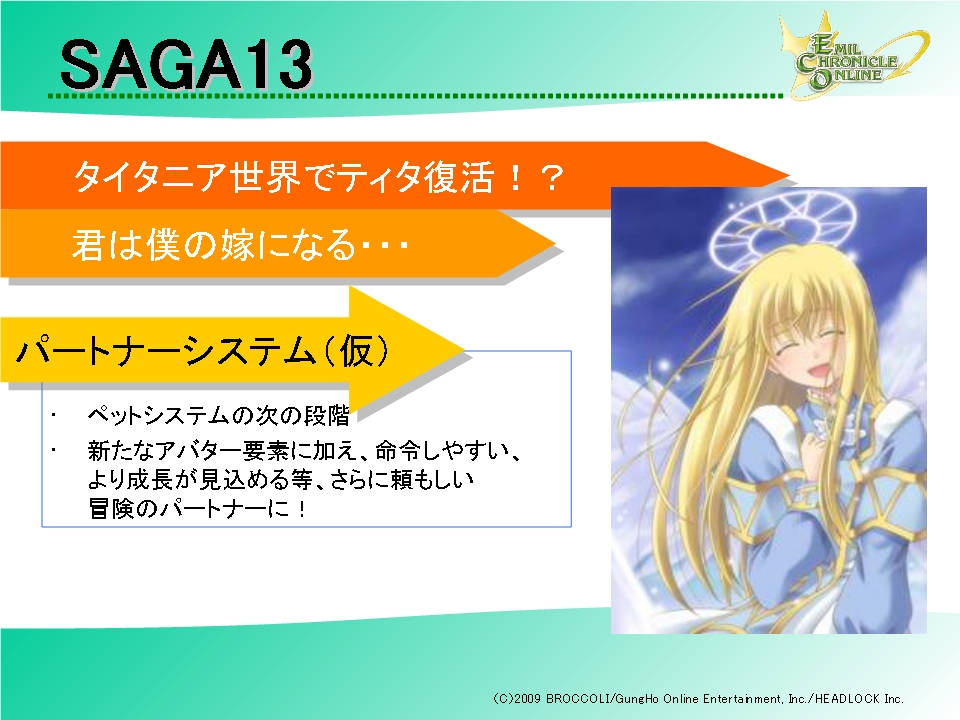 SAGA13

EMIL CHRONICLE ONLINE

タイタニア世界でティタ復活！？

君は僕の嫁になる・・・

パートナーシステム（仮）

・ ペットシステムの次の段階

・ 新たなアバター要素に加え、命令しやすい、より成長が見込める等、さらに頼もしい冒険のパートナーに！

(C)2009 BROCCOLI/GungHo Online Entertainment, Inc./HEADLOCK Inc.